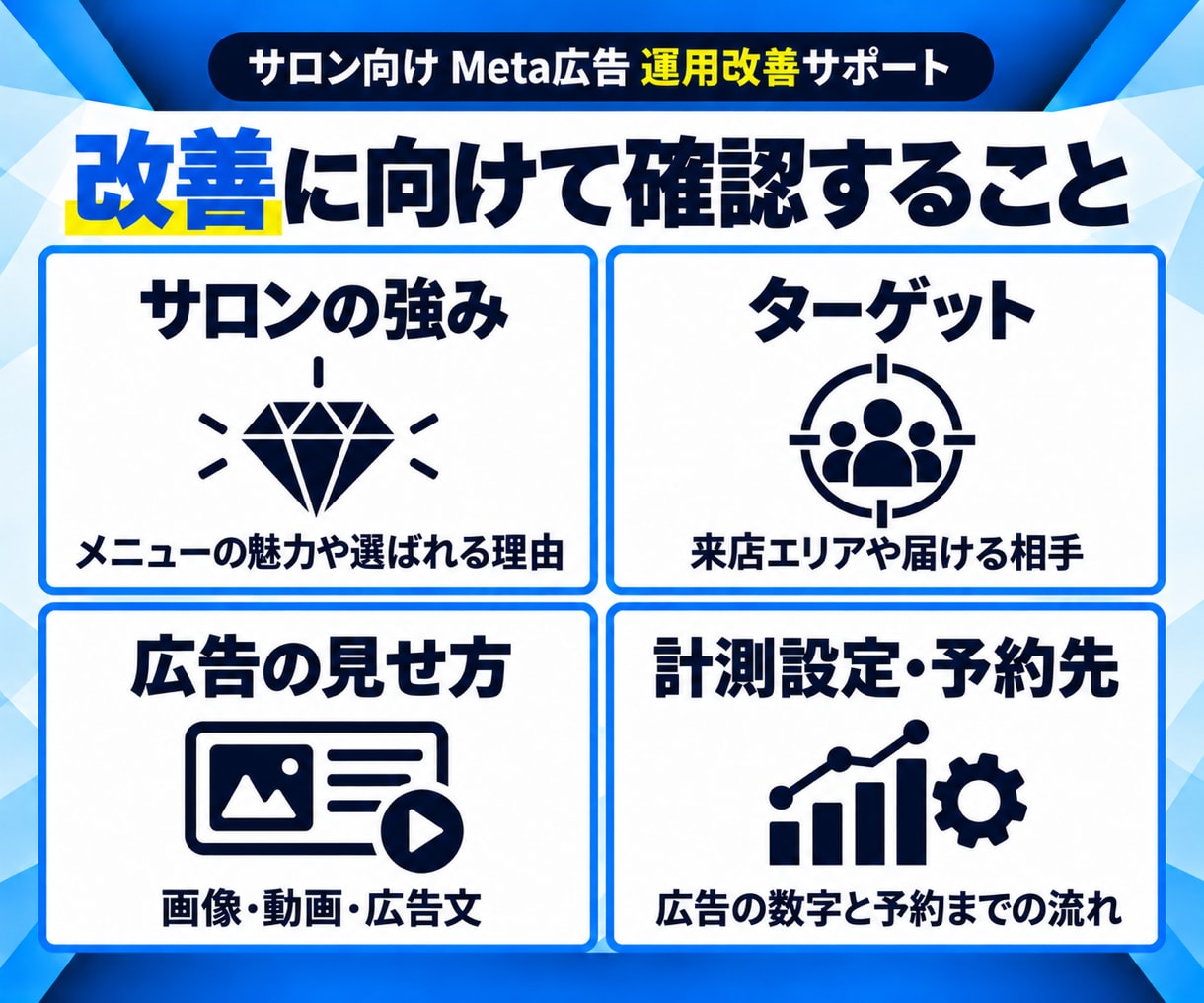 サロン向け Meta広告 運用改善サポート

改善に向けて確認すること

サロンの強み

メニューの魅力や選ばれる理由

ターゲット

来店エリアや届ける相手

広告の見せ方

画像・動画・広告文

計測設定・予約先

広告の数字と予約までの流れ